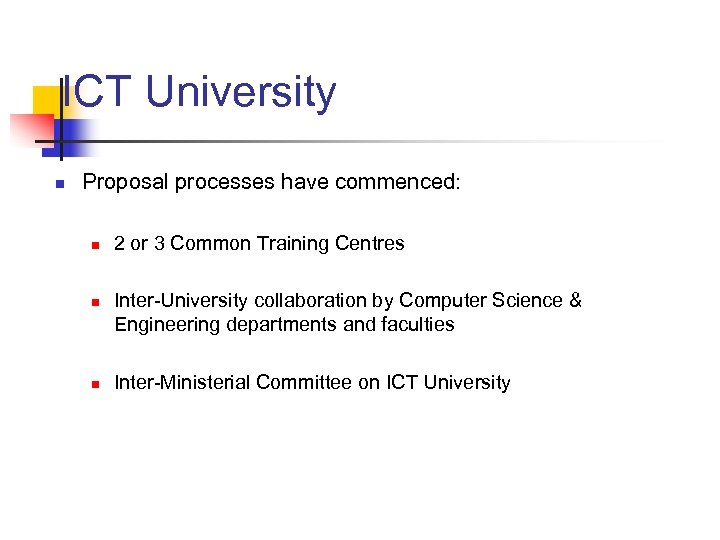 ICT University

Proposal processes have commenced:

2 or 3 Common Training Centres

Inter-University collaboration by Computer Science & Engineering departments and faculties

Inter-Ministerial Committee on ICT University